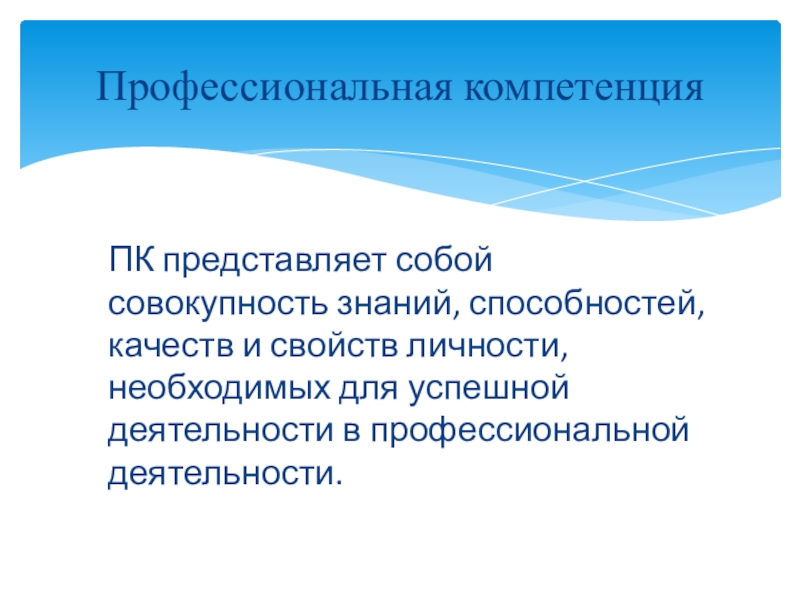 Профессиональная компетенция

ПК представляет собой совокупность знаний, способностей, качеств и свойств личности, необходимых для успешной деятельности в профессиональной деятельности.